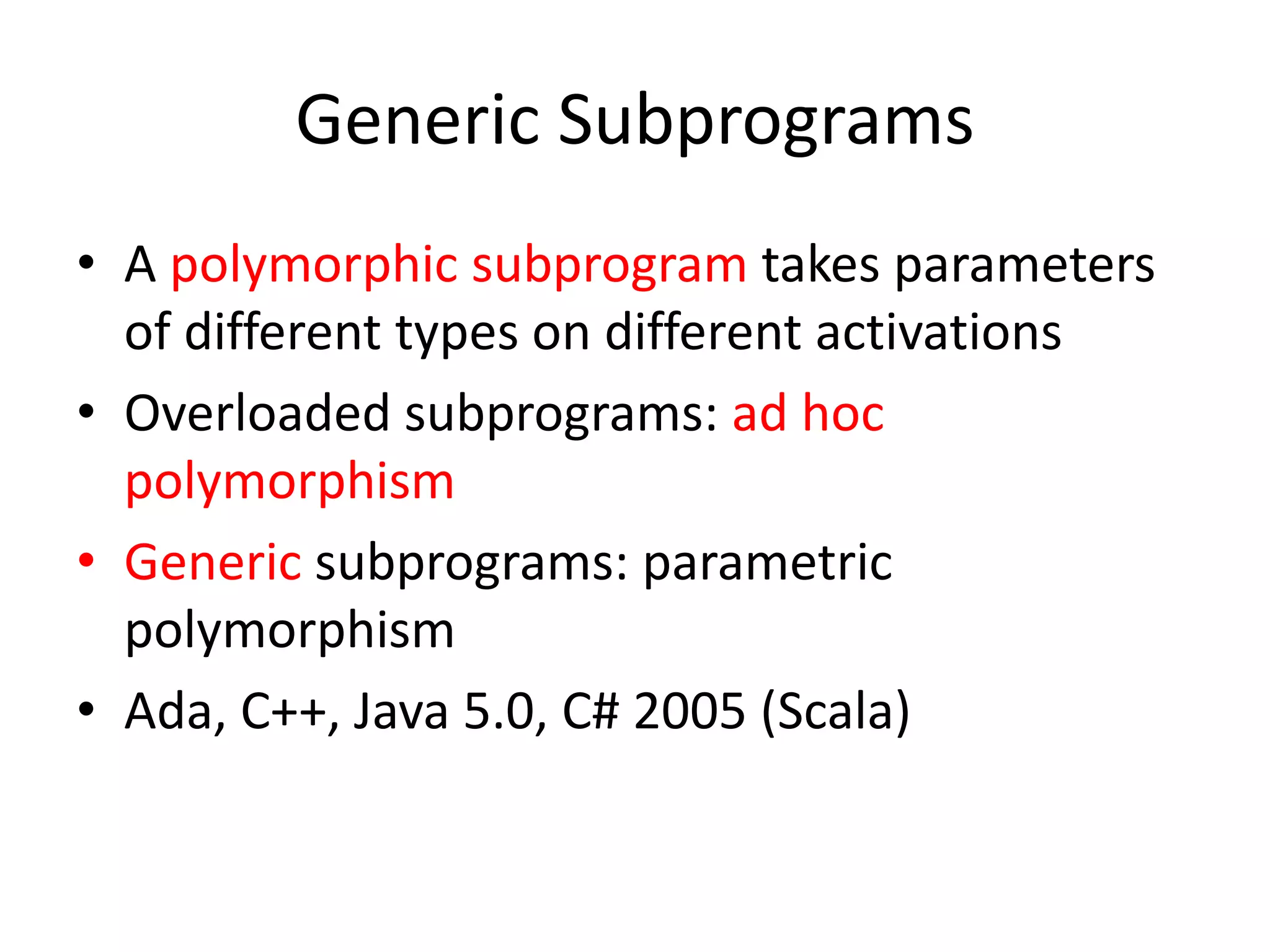 Generic Subprograms

• A polymorphic subprogram takes parameters of different types on different activations
• Overloaded subprograms: ad hoc polymorphism
• Generic subprograms: parametric polymorphism
• Ada, C++, Java 5.0, C# 2005 (Scala)